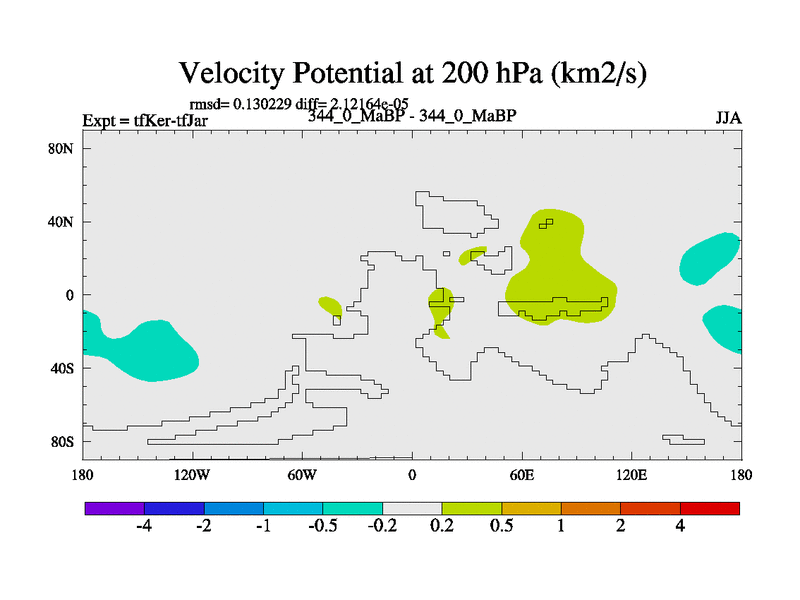 Velocity Potential at 200 hPa (km2/s)

rmsd= 0.130229 diff= 2.12164e-05

Expt = tfKer-tfJar

344_0_MaBP - 344_0_MaBP

JJA

80N
40N
0
40S
80S

180
120W
60W
0
60E
120E
180

-4
-2
-1
-0.5
-0.2
0.2
0.5
1
2
4